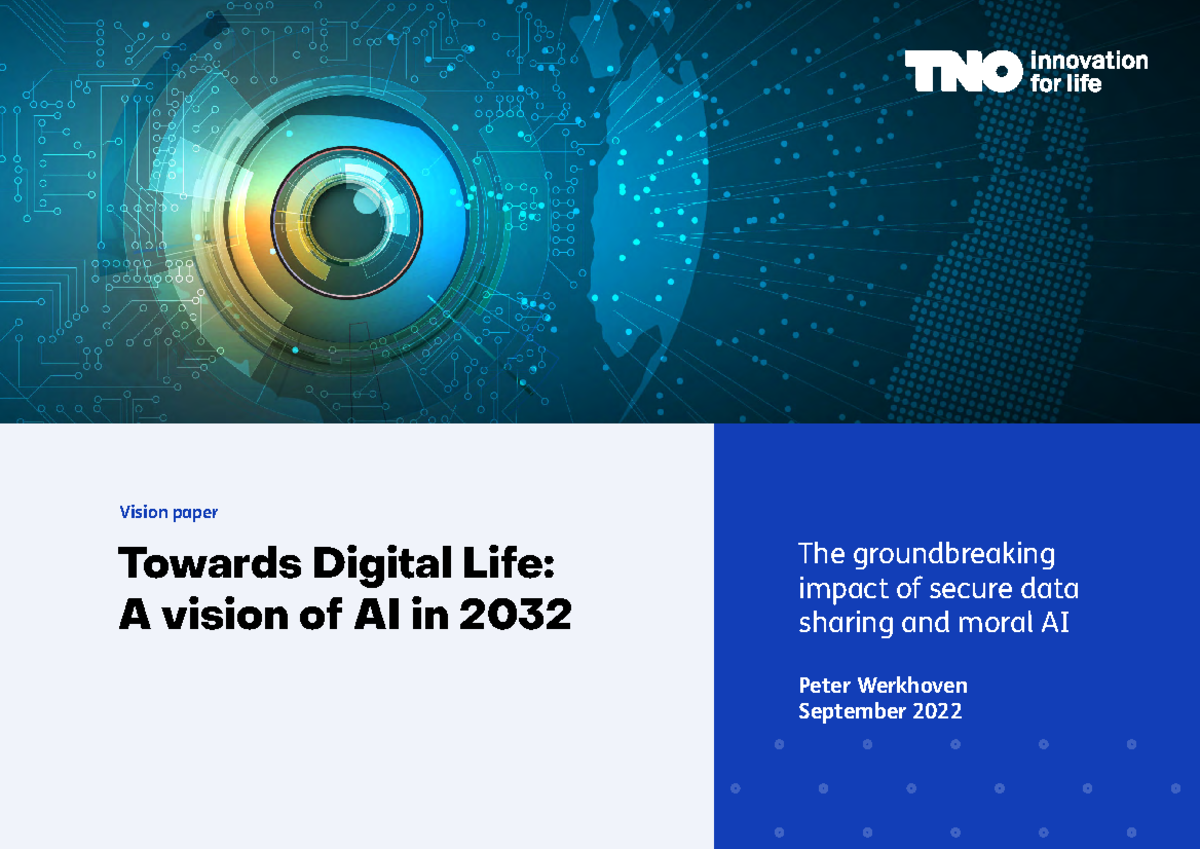 TNO innovation for life

Vision paper

Towards Digital Life: A vision of AI in 2032

The groundbreaking impact of secure data sharing and moral AI

Peter Werkhoven
September 2022